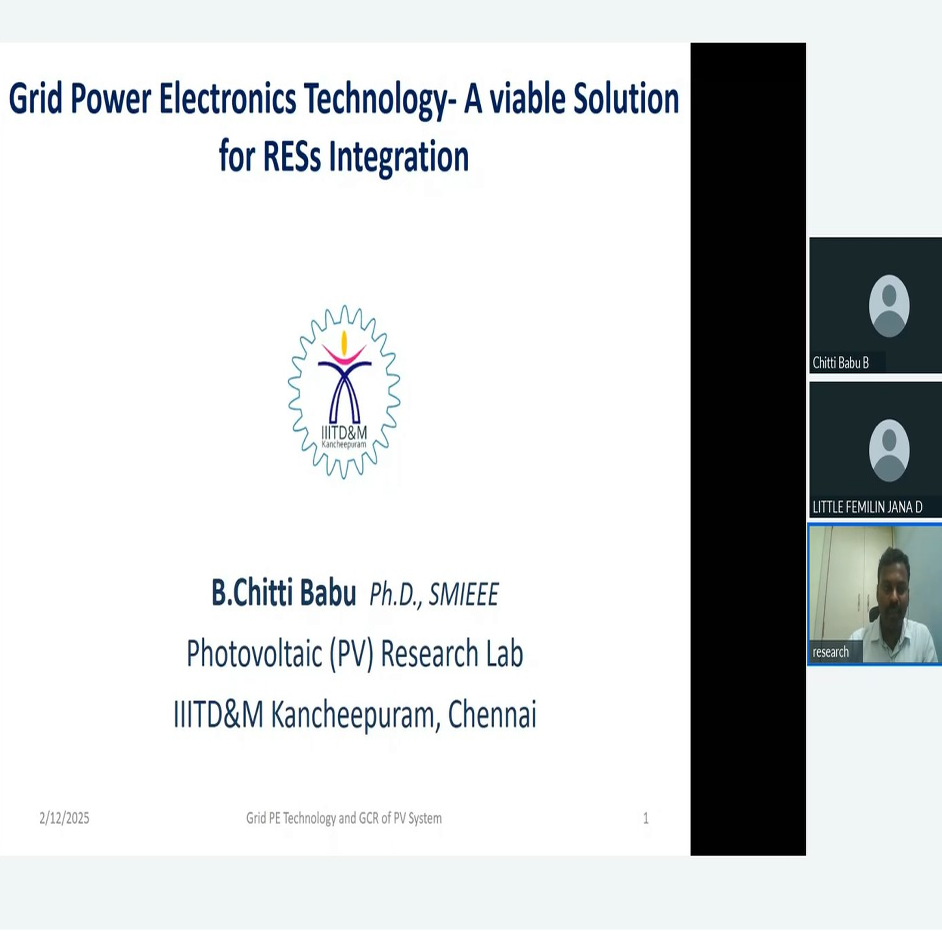 Grid Power Electronics Technology- A viable Solution for RESs Integration

IIITD&M
Kancheepuram

B.Chitti Babu Ph.D., SMIEEE
Photovoltaic (PV) Research Lab
IIITD&M Kancheepuram, Chennai

2/12/2025 Grid PE Technology and GCR of PV System 1

Chitti Babu B

LITTLE FEMILIN JANA D

research